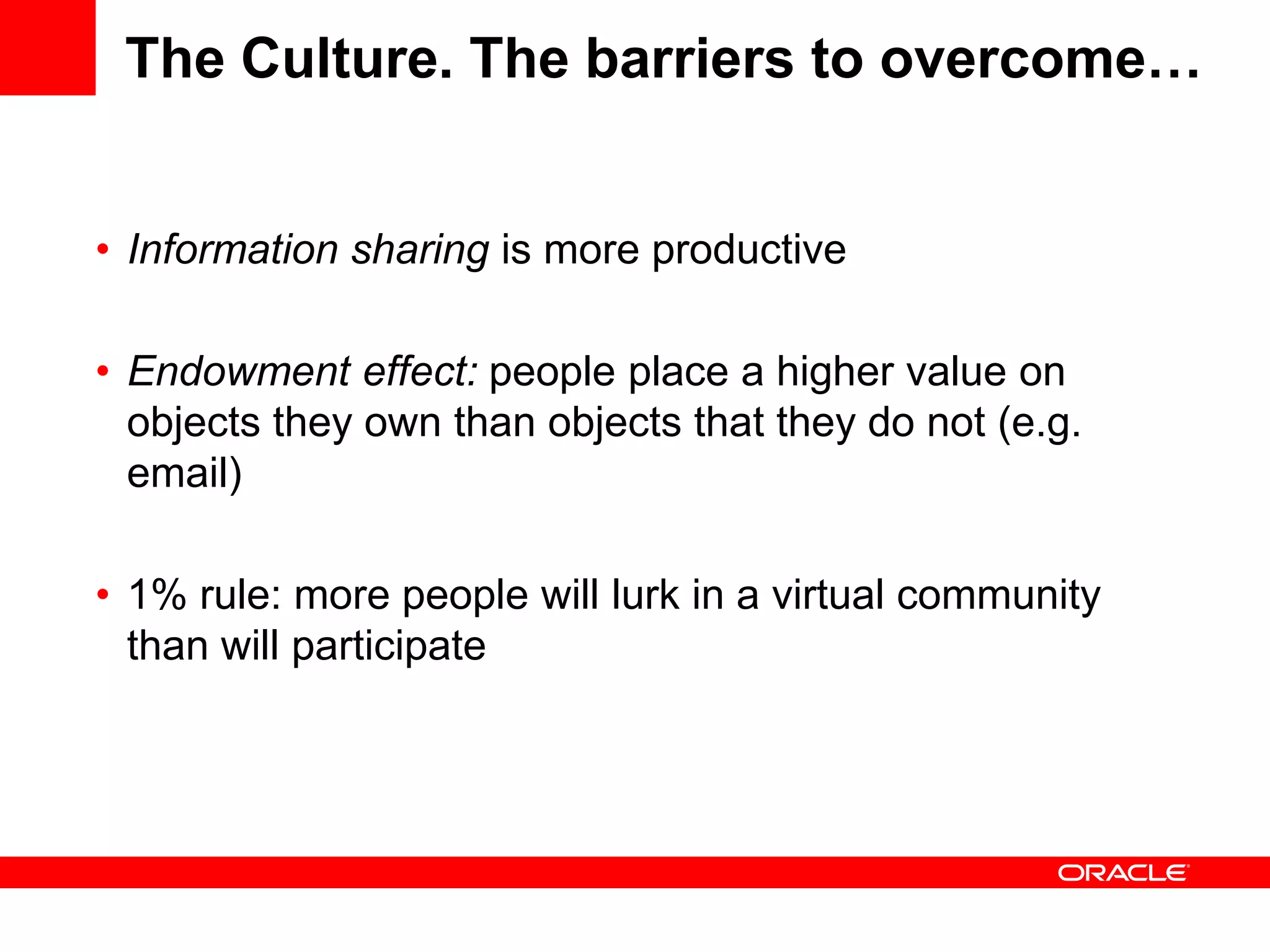 The Culture. The barriers to overcome…

• Information sharing is more productive

• Endowment effect: people place a higher value on objects they own than objects that they do not (e.g. email)

• 1% rule: more people will lurk in a virtual community than will participate

ORACLE